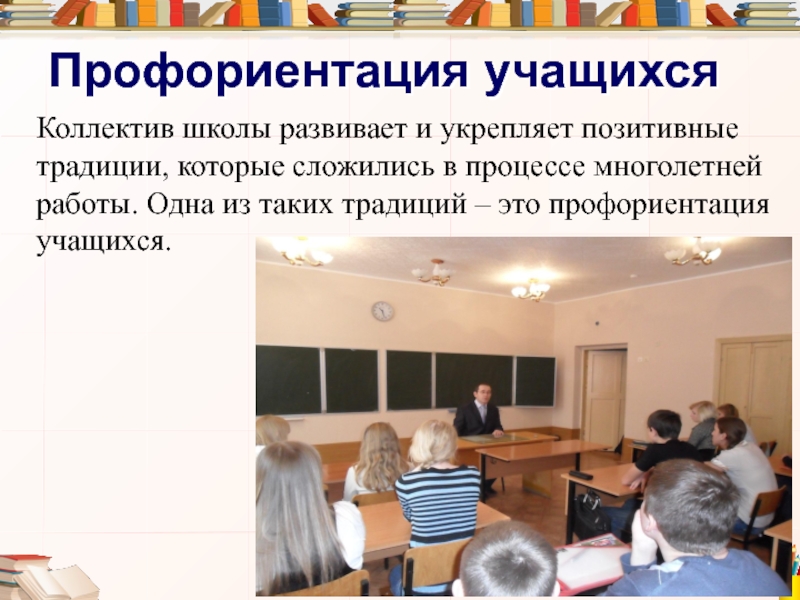 Профориентация учащихся

Коллектив школы развивает и укрепляет позитивные традиции, которые сложились в процессе многолетней работы. Одна из таких традиций – это профориентация учащихся.